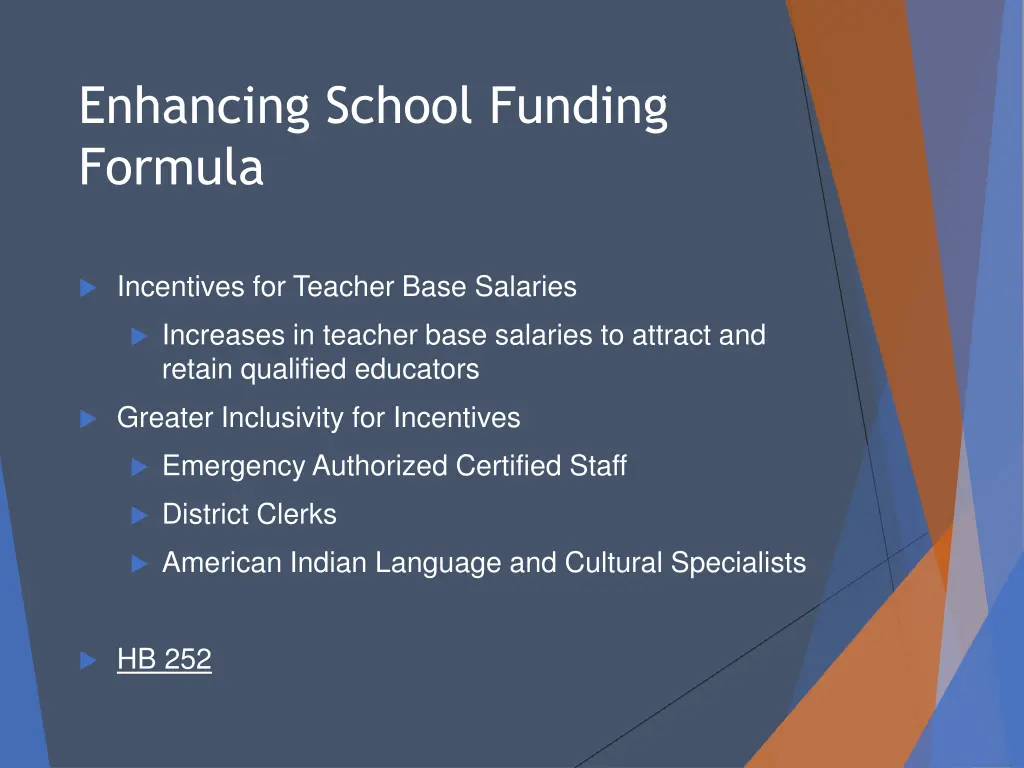 Enhancing School Funding Formula

Incentives for Teacher Base Salaries

Increases in teacher base salaries to attract and retain qualified educators

Greater Inclusivity for Incentives

Emergency Authorized Certified Staff

District Clerks

American Indian Language and Cultural Specialists

HB 252